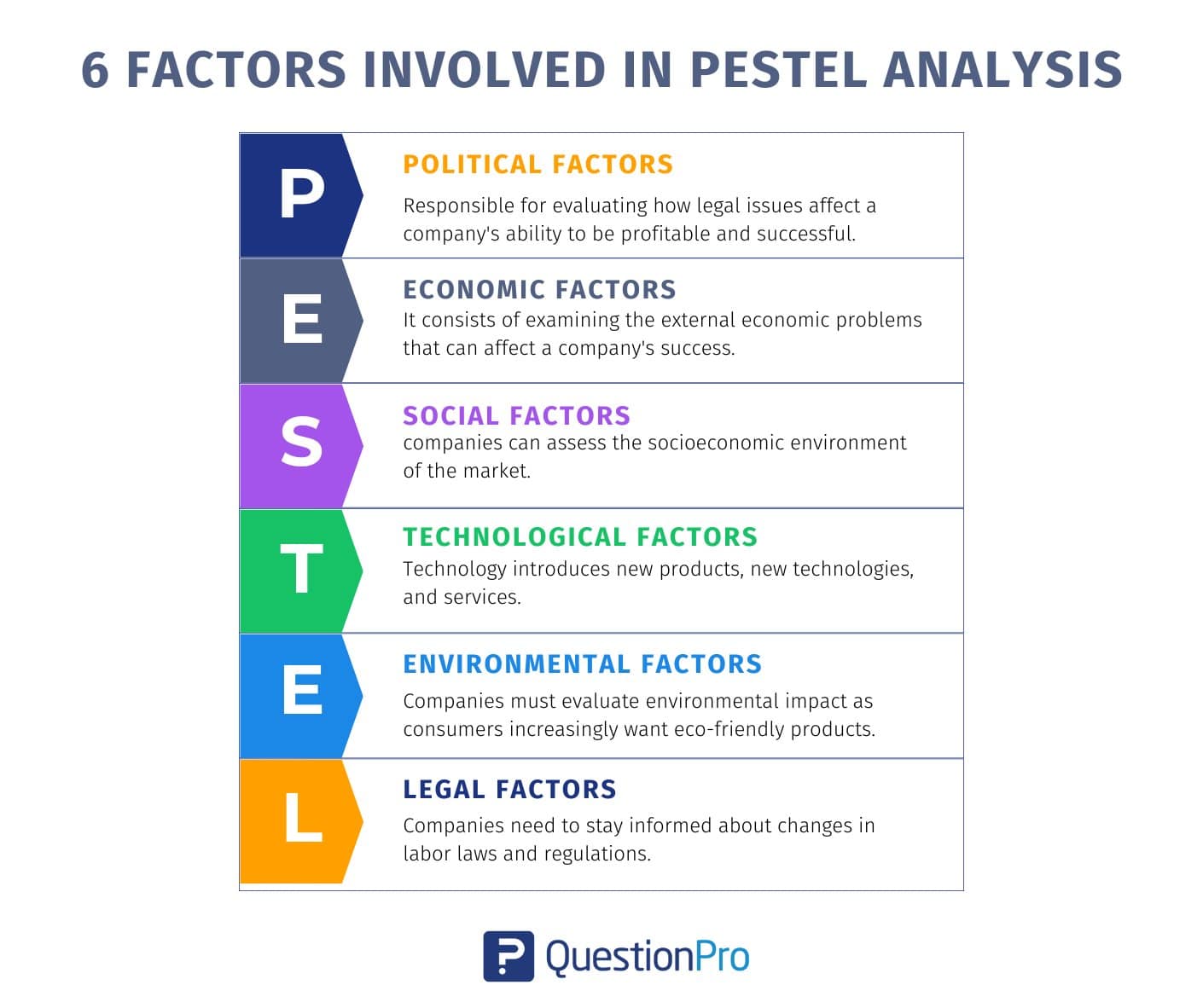 6 FACTORS INVOLVED IN PESTEL ANALYSIS

P

POLITICAL FACTORS

Responsible for evaluating how legal issues affect a company's ability to be profitable and successful.

E

ECONOMIC FACTORS

It consists of examining the external economic problems that can affect a company's success.

S

SOCIAL FACTORS

companies can assess the socioeconomic environment of the market.

T

TECHNOLOGICAL FACTORS

Technology introduces new products, new technologies, and services.

E

ENVIRONMENTAL FACTORS

Companies must evaluate environmental impact as consumers increasingly want eco-friendly products.

L

LEGAL FACTORS

Companies need to stay informed about changes in labor laws and regulations.

QuestionPro